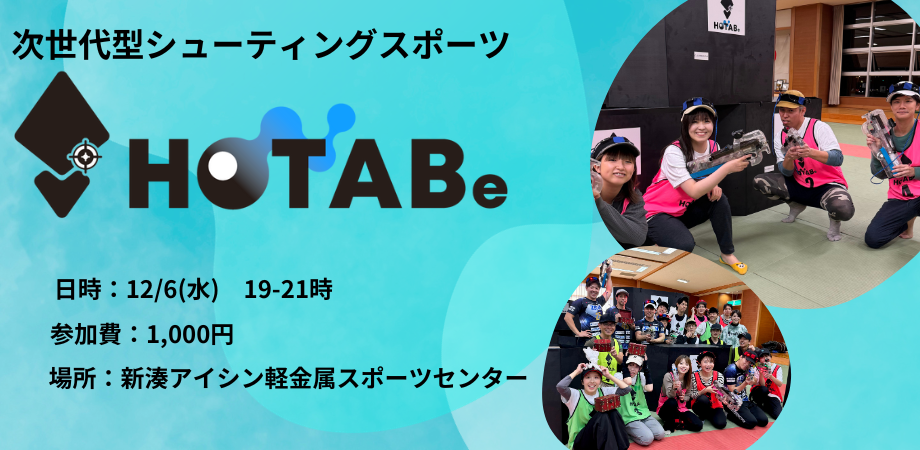 次世代型シューティングスポーツ

HOTABe

日時：12/6(水)　19-21時

参加費：1,000円

場所：新湊アイシン軽金属スポーツセンター

HOTABe